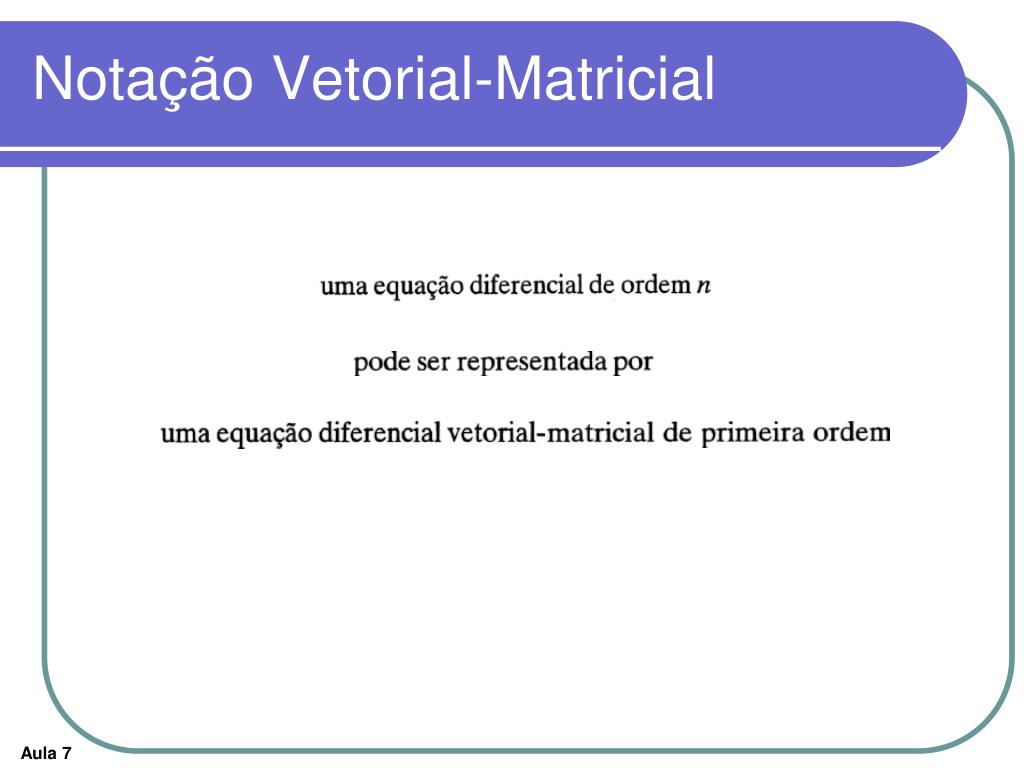 Notação Vetorial-Matricial

uma equação diferencial de ordem $n$

pode ser representada por

uma equação diferencial vetorial-matricial de primeira ordem

Aula 7